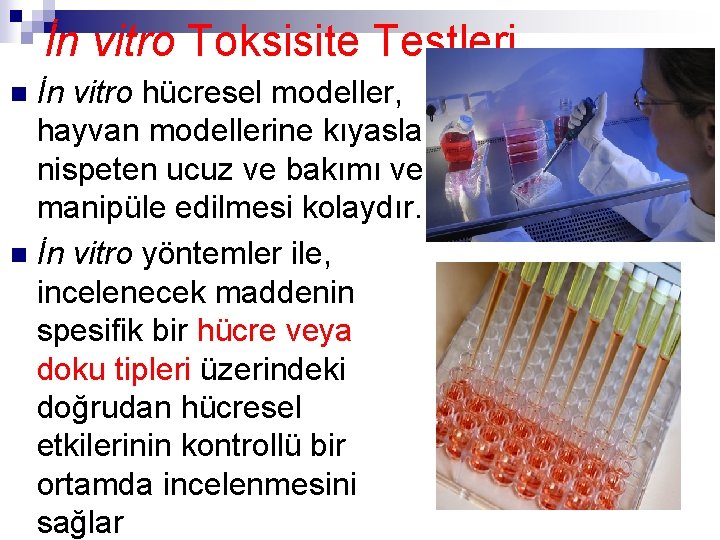 İn vitro Toksisite Testleri

İn vitro hücresel modeller, hayvan modellerine kıyasla nispeten ucuz ve bakımı ve manipüle edilmesi kolaydır.

İn vitro yöntemler ile, incelenecek maddenin spesifik bir hücre veya doku tipleri üzerindeki doğrudan hücresel etkilerinin kontrollü bir ortamda incelenmesini sağlar